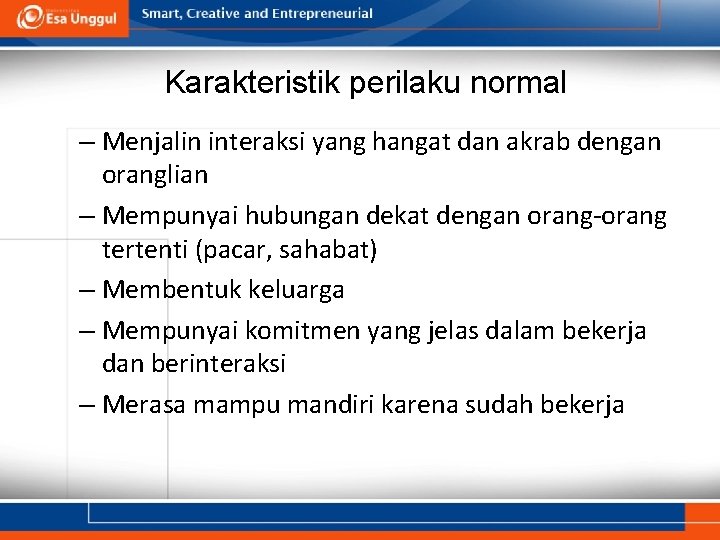 Esa Unggul

Smart, Creative and Entrepreneurial

Karakteristik perilaku normal

– Menjalin interaksi yang hangat dan akrab dengan oranglian

– Mempunyai hubungan dekat dengan orang-orang tertenti (pacar, sahabat)

– Membentuk keluarga

– Mempunyai komitmen yang jelas dalam bekerja dan berinteraksi

– Merasa mampu mandiri karena sudah bekerja